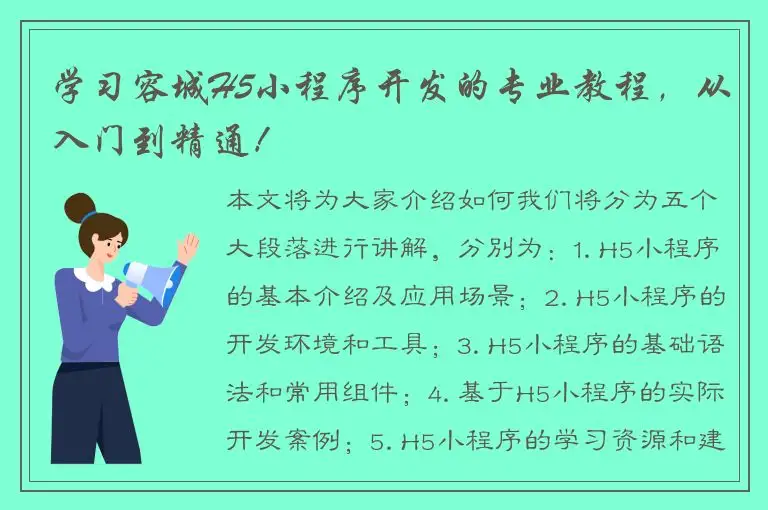 学习容城H5小程序开发的专业教程，从入门到精通！

本文将为大家介绍如何我们将分为五个大段落进行讲解，分别为：1. H5小程序的基本介绍及应用场景；2. H5小程序的开发环境和工具；3. H5小程序的基础语法和常用组件；4. 基于H5小程序的实际开发案例；5. H5小程序的学习资源和建